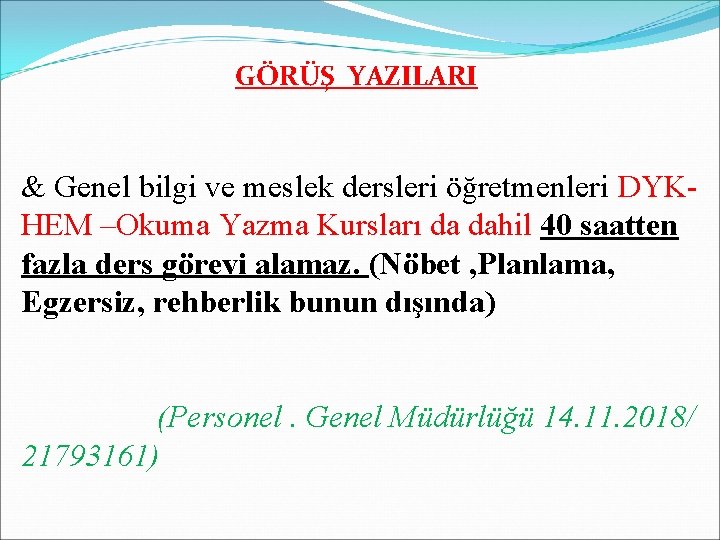 GÖRÜŞ YAZILARI

& Genel bilgi ve meslek dersleri öğretmenleri DYK-HEM –Okuma Yazma Kursları da dahil 40 saatten fazla ders görevi alamaz. (Nöbet ,Planlama, Egzersiz, rehberlik bunun dışında)

(Personel . Genel Müdürlüğü 14.11.2018/ 21793161)